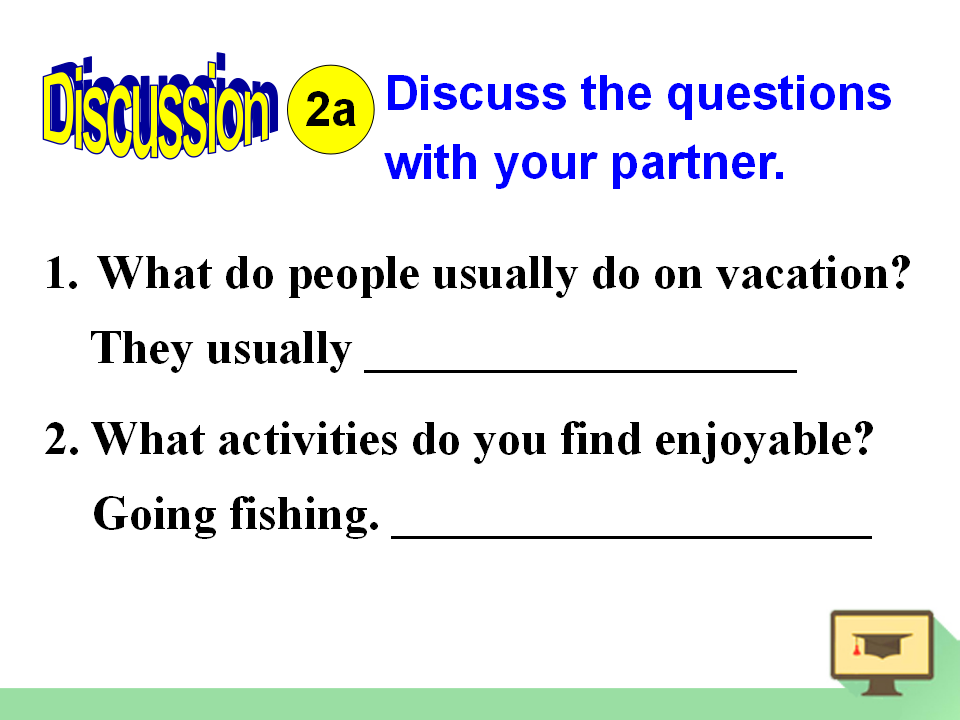 Discussion

2a Discuss the questions with your partner.

1. What do people usually do on vacation?
They usually ___________________

2. What activities do you find enjoyable?
Going fishing. _____________________